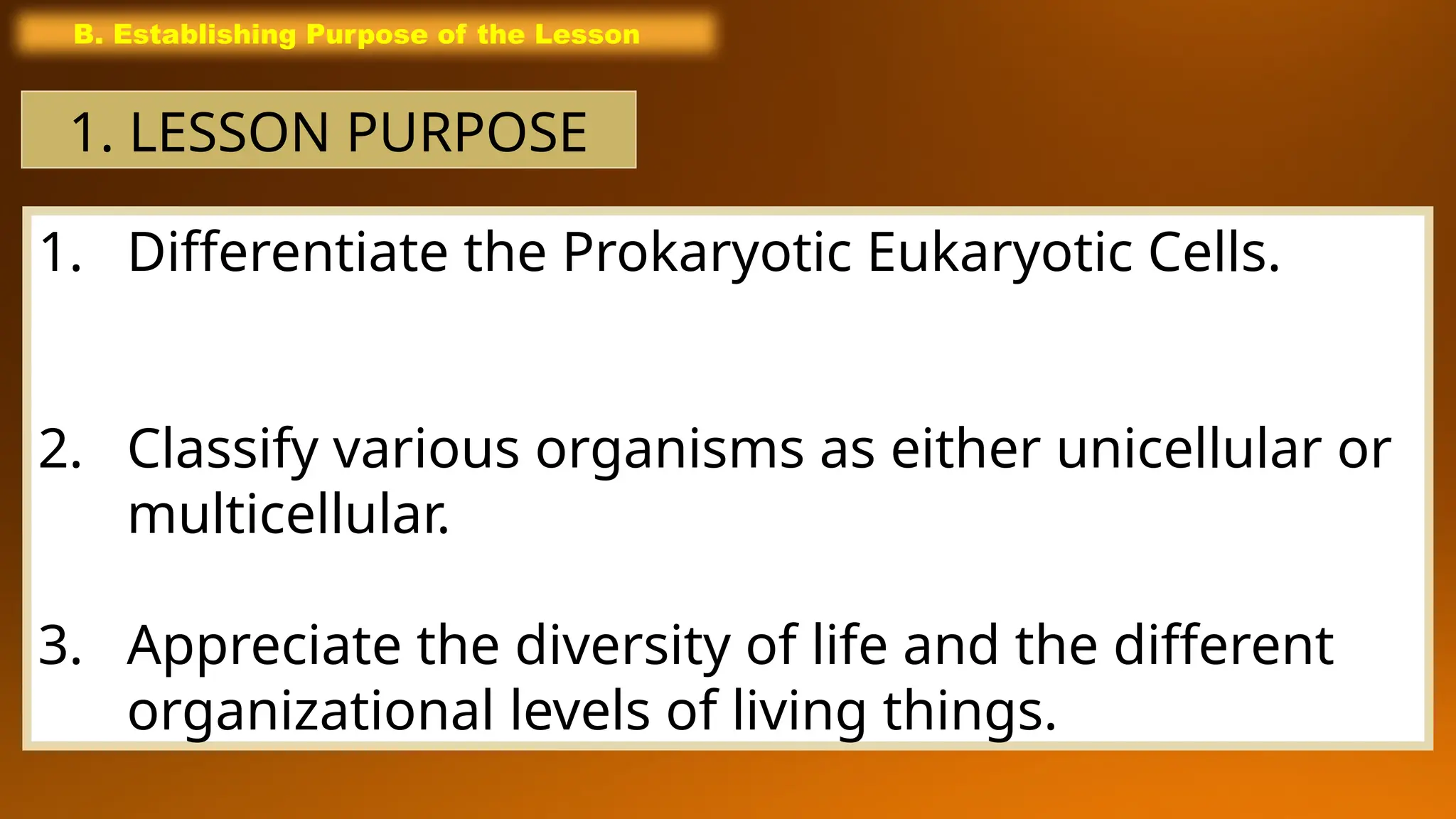 B. Establishing Purpose of the Lesson

1. LESSON PURPOSE

1. Differentiate the Prokaryotic Eukaryotic Cells.

2. Classify various organisms as either unicellular or multicellular.

3. Appreciate the diversity of life and the different organizational levels of living things.